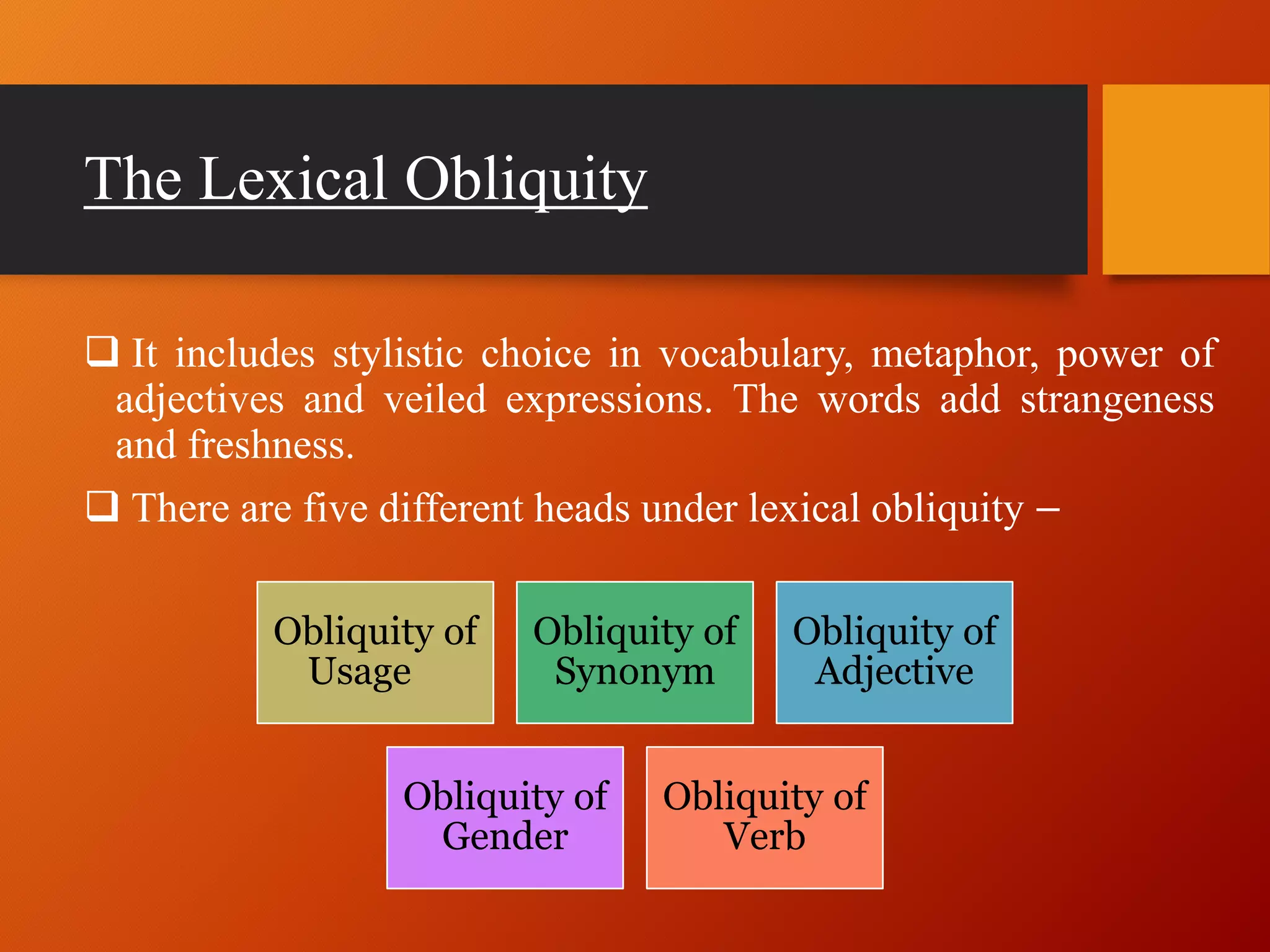 The Lexical Obliquity

❑ It includes stylistic choice in vocabulary, metaphor, power of adjectives and veiled expressions. The words add strangeness and freshness.

❑ There are five different heads under lexical obliquity –

Obliquity of Usage

Obliquity of Synonym

Obliquity of Adjective

Obliquity of Gender

Obliquity of Verb